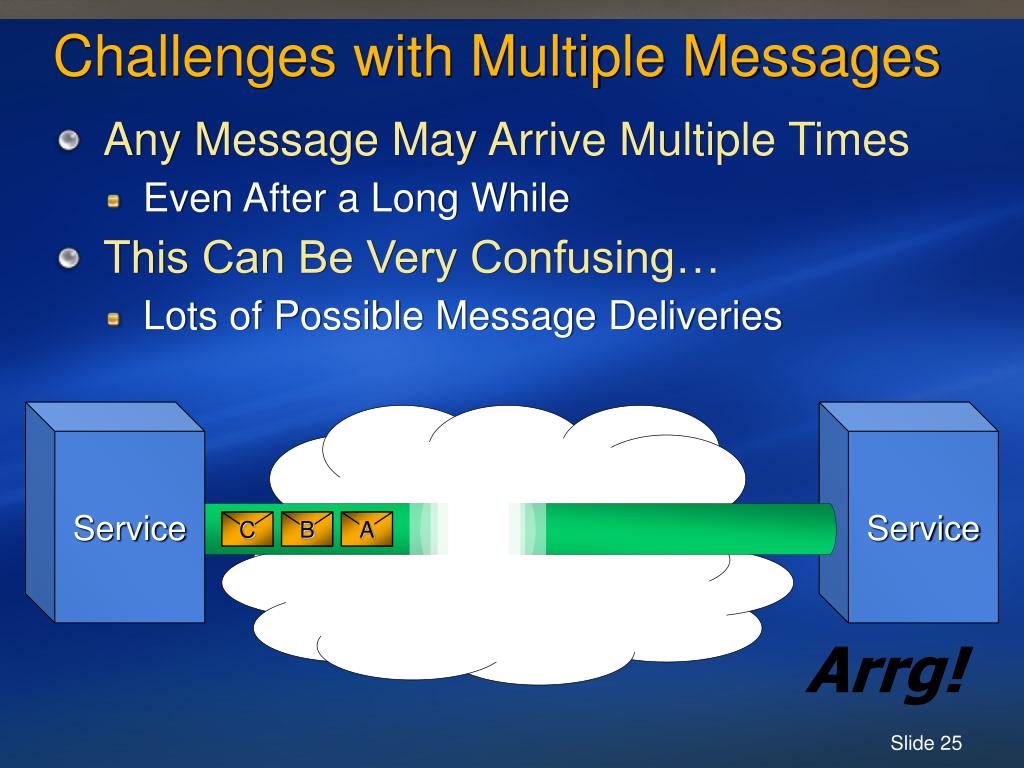 Challenges with Multiple Messages

Any Message May Arrive Multiple Times

Even After a Long While

This Can Be Very Confusing…

Lots of Possible Message Deliveries

Service

C B A

Service

Arrg!

Slide 25